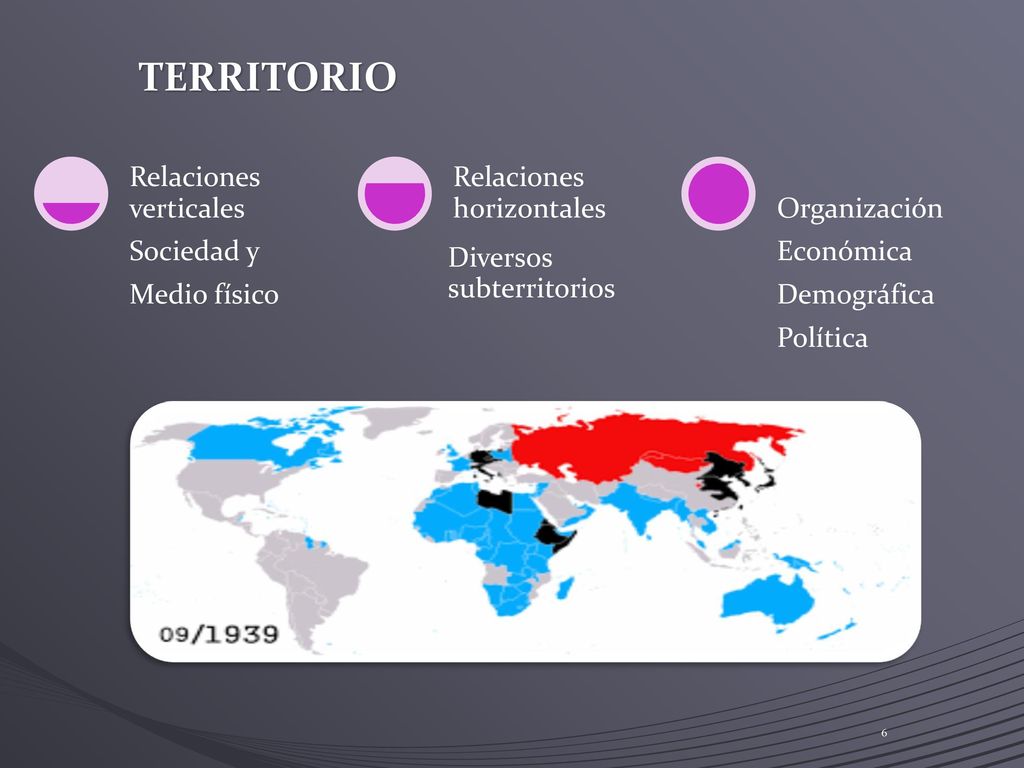 TERRITORIO

Relaciones verticales

Sociedad y

Medio físico

Relaciones horizontales

Diversos subterritorios

Organización

Económica

Demográfica

Política

09/1939

6